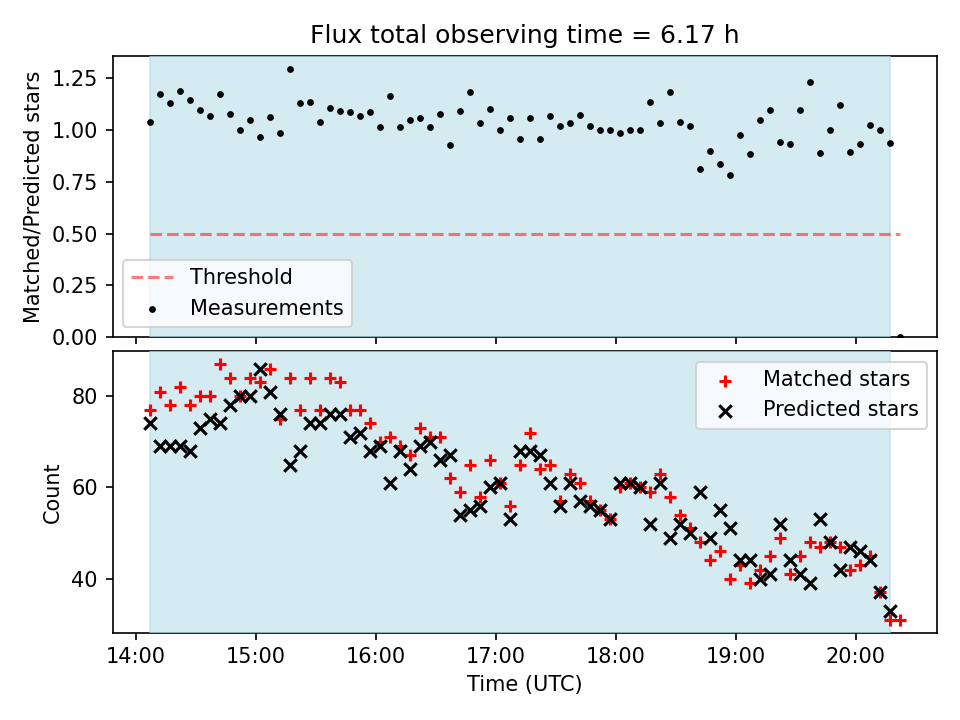 Flux total observing time = 6.17 h

Matched/Predicted stars

1.25
1.00
0.75
0.50
0.25
0.00

Threshold
Measurements

Count

80
60
40

Matched stars
Predicted stars

14:00 15:00 16:00 17:00 18:00 19:00 20:00

Time (UTC)